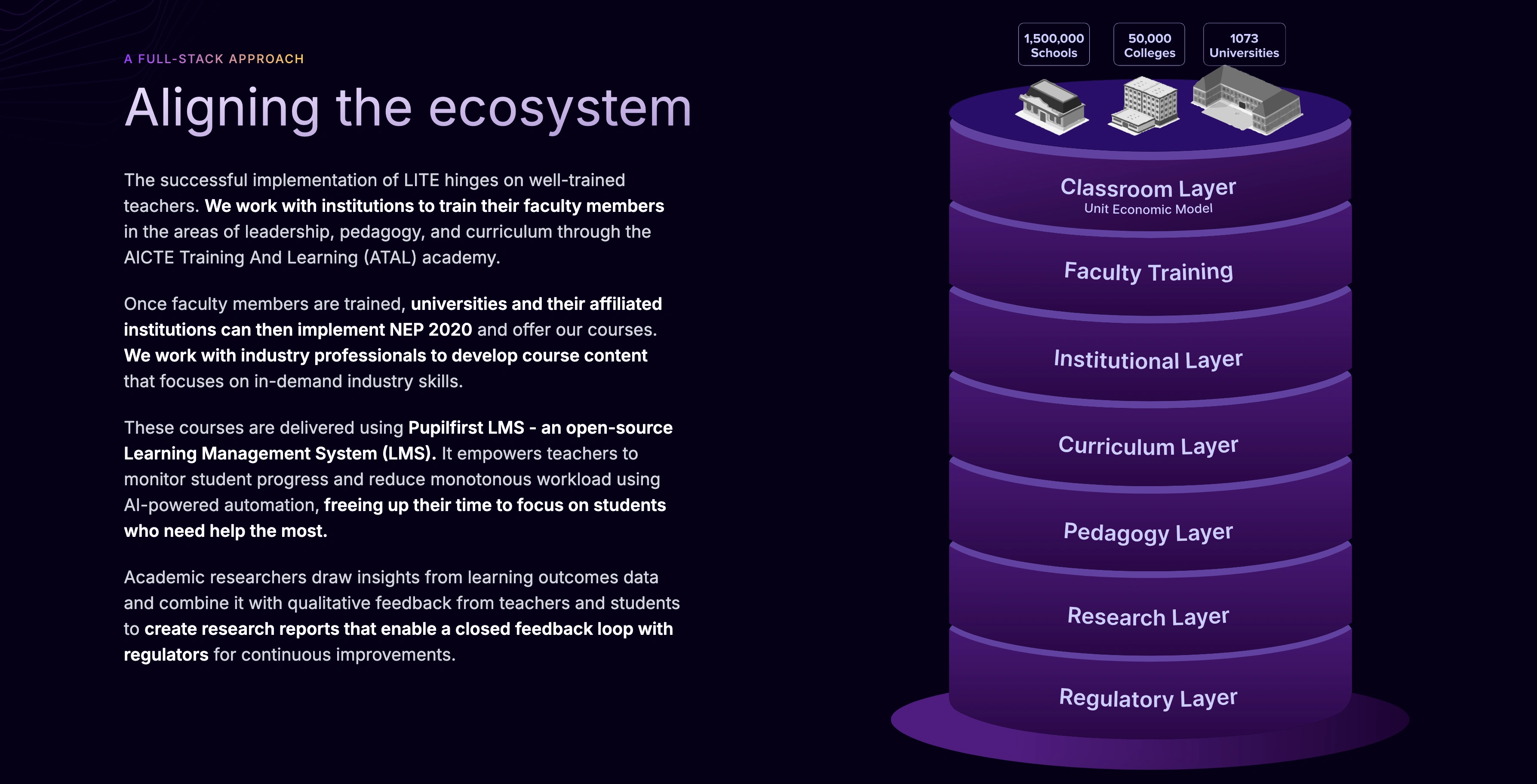 A FULL-STACK APPROACH

Aligning the ecosystem

The successful implementation of LITE hinges on well-trained teachers. We work with institutions to train their faculty members in the areas of leadership, pedagogy, and curriculum through the AICTE Training And Learning (ATAL) academy.

Once faculty members are trained, universities and their affiliated institutions can then implement NEP 2020 and offer our courses. We work with industry professionals to develop course content that focuses on in-demand industry skills.

These courses are delivered using Pupilfirst LMS - an open-source Learning Management System (LMS). It empowers teachers to monitor student progress and reduce monotonous workload using AI-powered automation, freeing up their time to focus on students who need help the most.

Academic researchers draw insights from learning outcomes data and combine it with qualitative feedback from teachers and students to create research reports that enable a closed feedback loop with regulators for continuous improvements.

1,500,000 Schools

50,000 Colleges

1073 Universities

Classroom Layer
Unit Economic Model

Faculty Training

Institutional Layer

Curriculum Layer

Pedagogy Layer

Research Layer

Regulatory Layer